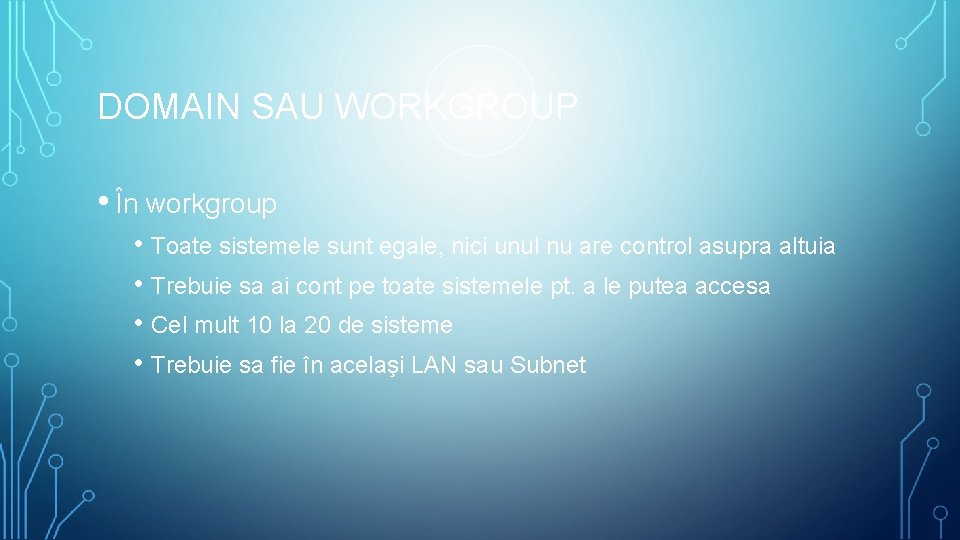 DOMAIN SAU WORKGROUP

• În workgroup
• Toate sistemele sunt egale, nici unul nu are control asupra altuia
• Trebuie sa ai cont pe toate sistemele pt. a le putea accesa
• Cel mult 10 la 20 de sisteme
• Trebuie sa fie în acelaşi LAN sau Subnet